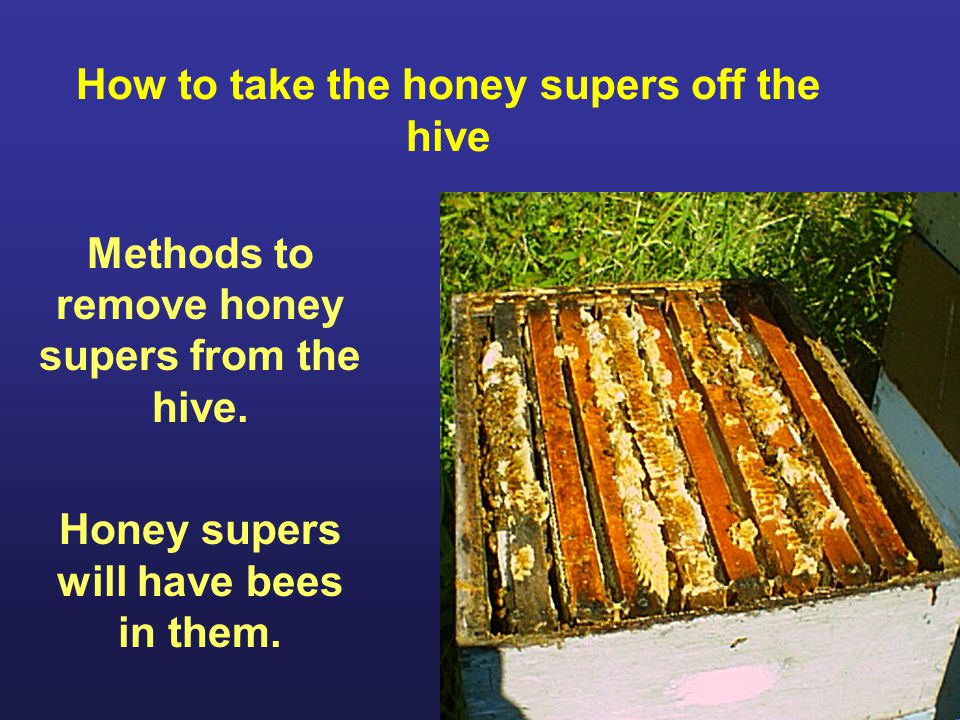 How to take the honey supers off the hive

Methods to remove honey supers from the hive.

Honey supers will have bees in them.